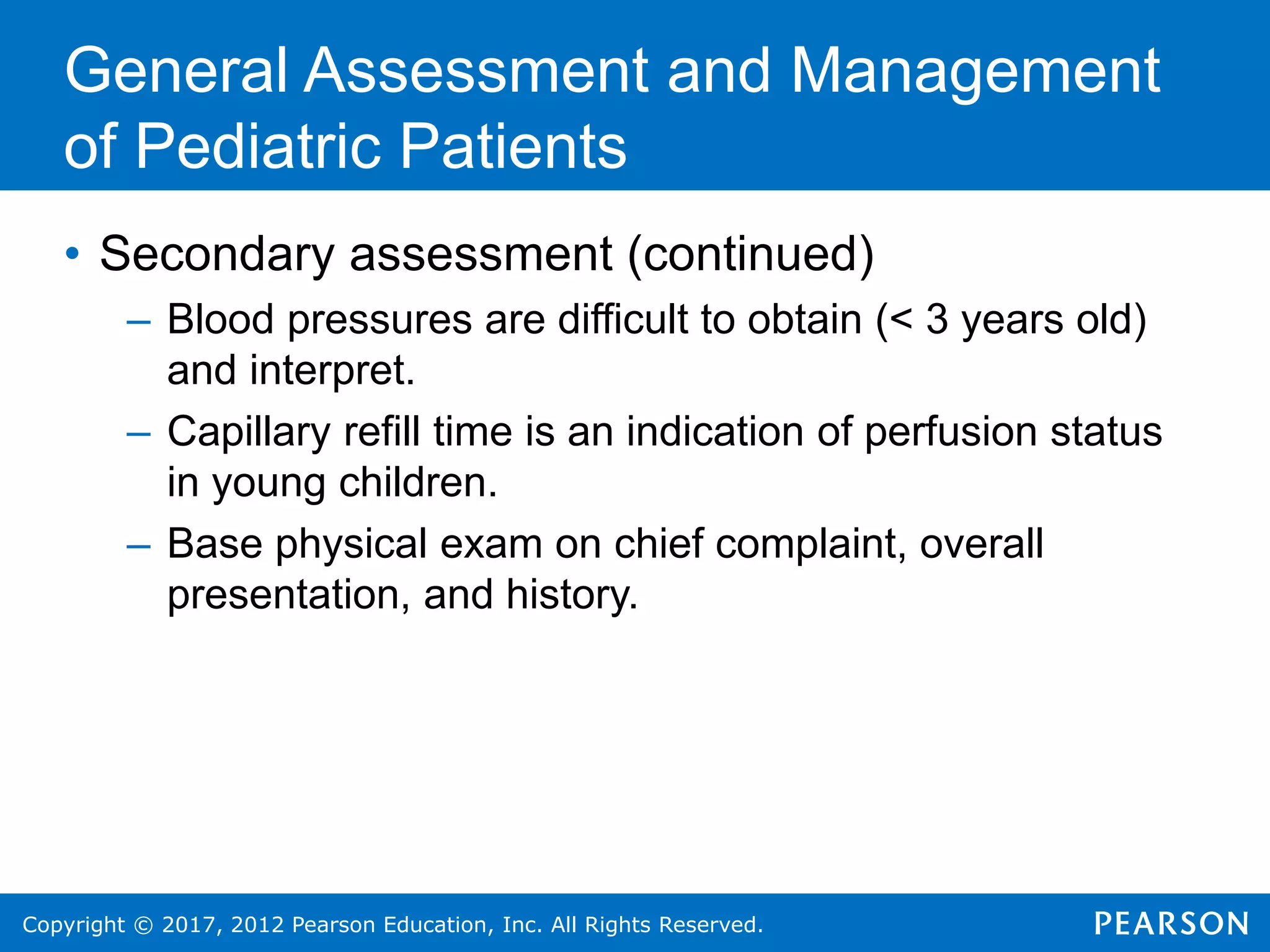 General Assessment and Management of Pediatric Patients

• Secondary assessment (continued)
– Blood pressures are difficult to obtain (< 3 years old) and interpret.
– Capillary refill time is an indication of perfusion status in young children.
– Base physical exam on chief complaint, overall presentation, and history.

Copyright © 2017, 2012 Pearson Education, Inc. All Rights Reserved.

PEARSON